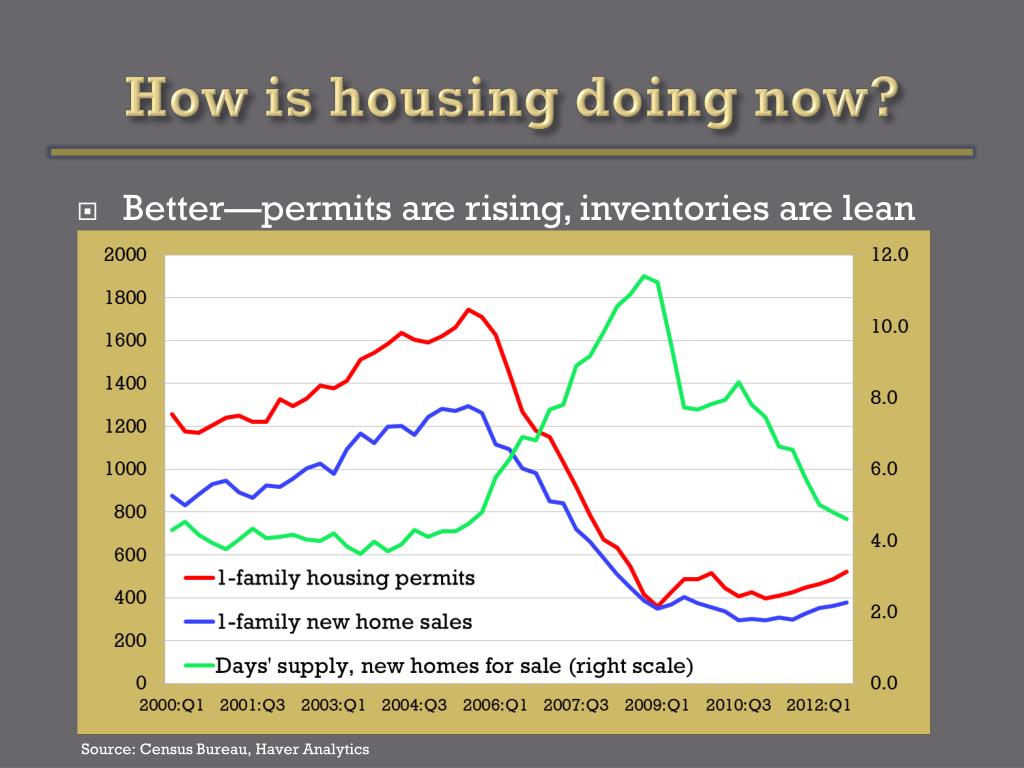 How is housing doing now?

Better—permits are rising, inventories are lean

2000
1800
1600
1400
1200
1000
800
600
400
200
0

12.0
10.0
8.0
6.0
4.0
2.0
0.0

1-family housing permits
1-family new home sales
Days' supply, new homes for sale (right scale)

2000:Q1 2001:Q3 2003:Q1 2004:Q3 2006:Q1 2007:Q3 2009:Q1 2010:Q3 2012:Q1

Source: Census Bureau, Haver Analytics